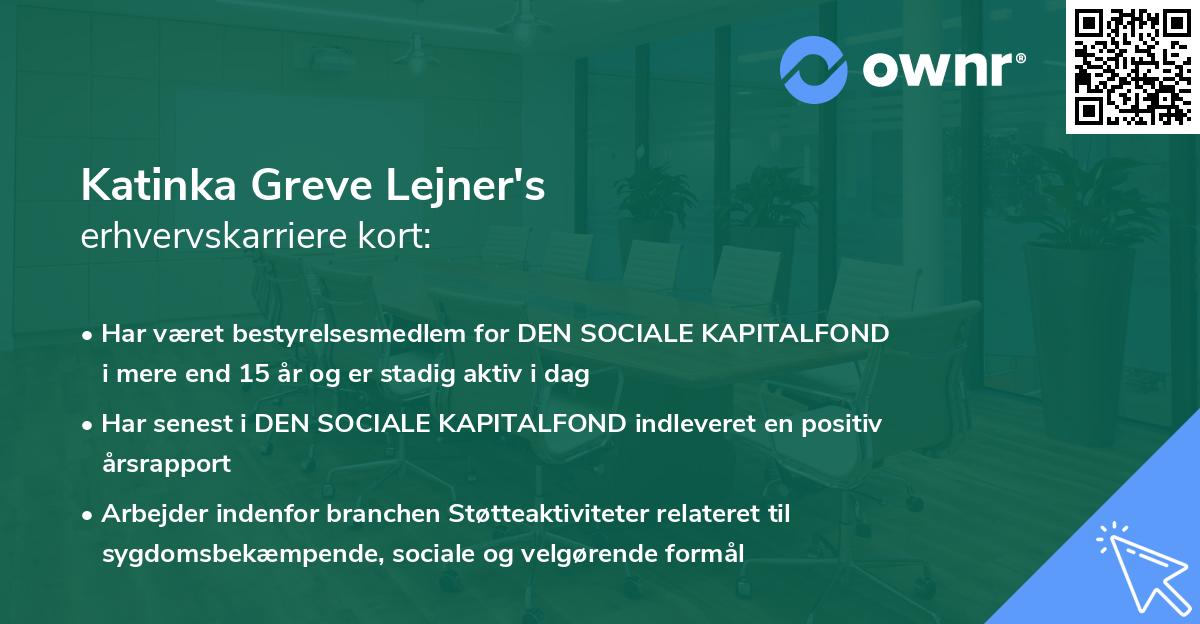 ownr®

Katinka Greve Lejner's
erhvervskarriere kort:

• Har været bestyrelsesmedlem for DEN SOCIALE KAPITALFOND i mere end 15 år og er stadig aktiv i dag
• Har senest i DEN SOCIALE KAPITALFOND indleveret en positiv årsrapport
• Arbejder indenfor branchen Støtteaktiviteter relateret til sygdomsbekæmpende, sociale og velgørende formål